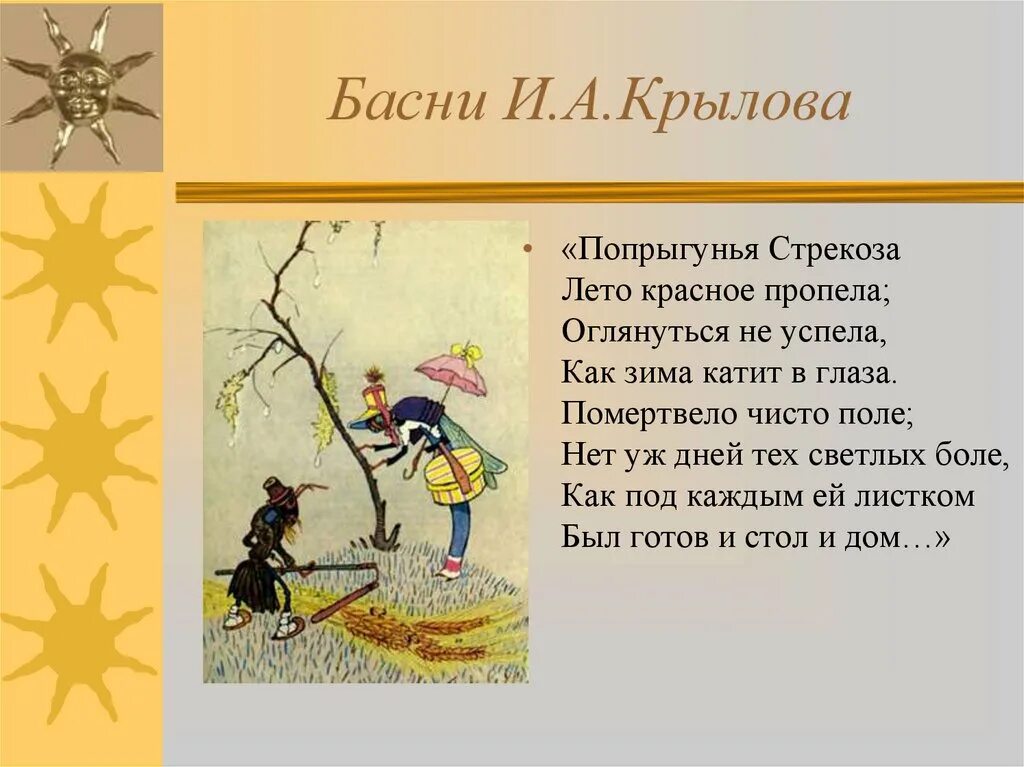 Басни И.А.Крылова

• «Попрыгунья Стрекоза
Лето красное пропела;
Оглянуться не успела,
Как зима катит в глаза.
Помертвело чисто поле;
Нет уж дней тех светлых боле,
Как под каждым ей листком
Был готов и стол и дом…»